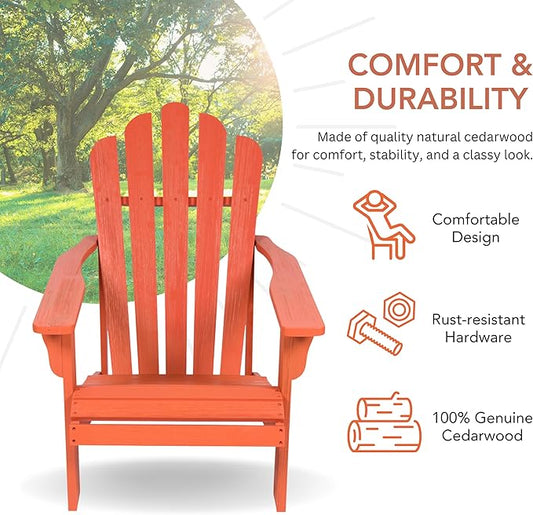 COMFORT & DURABILITY

Made of quality natural cedarwood for comfort, stability, and a classy look.

Comfortable Design

Rust-resistant Hardware

100% Genuine Cedarwood